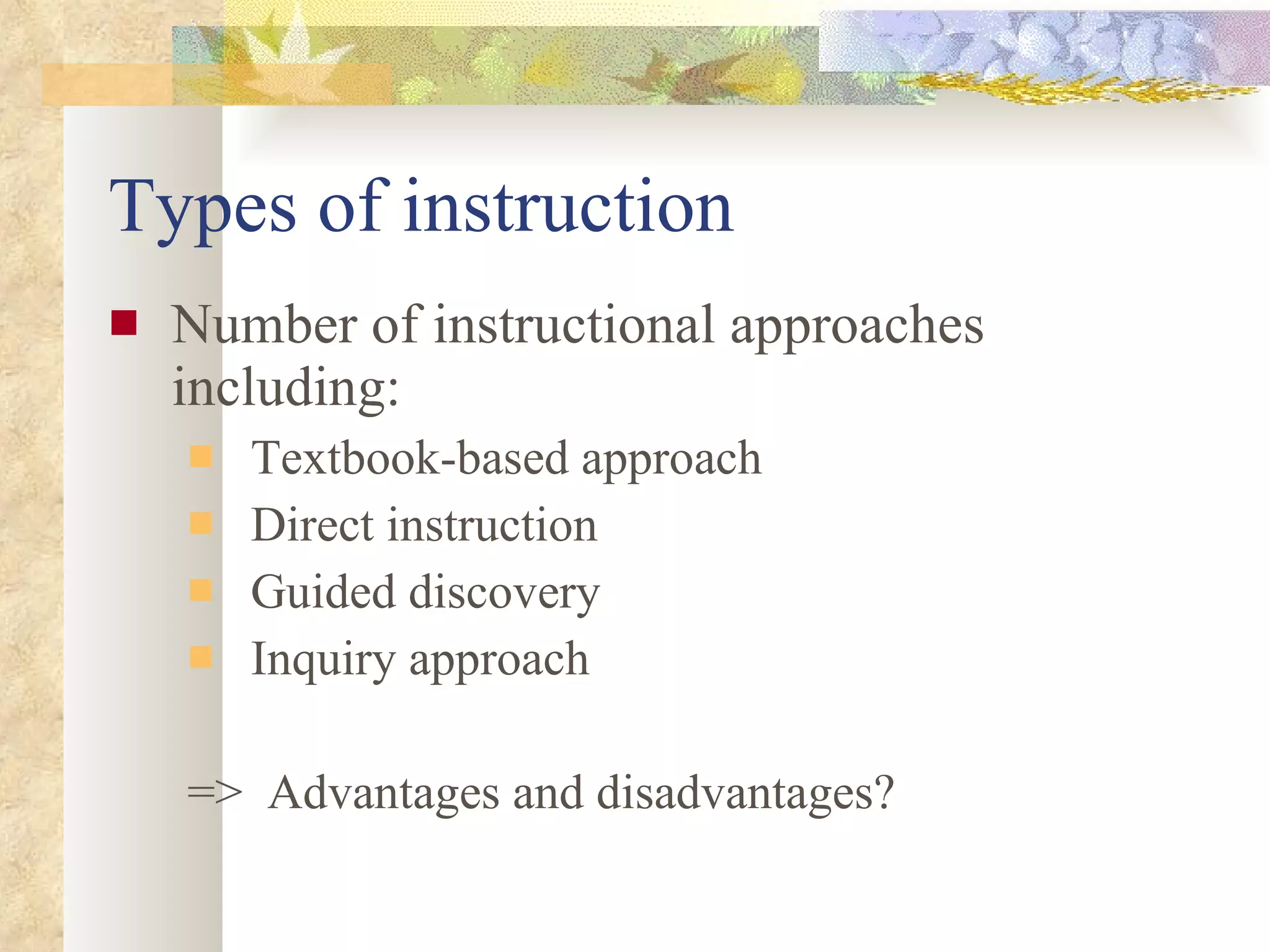 Types of instruction

Number of instructional approaches including:

Textbook-based approach
Direct instruction
Guided discovery
Inquiry approach

=> Advantages and disadvantages?